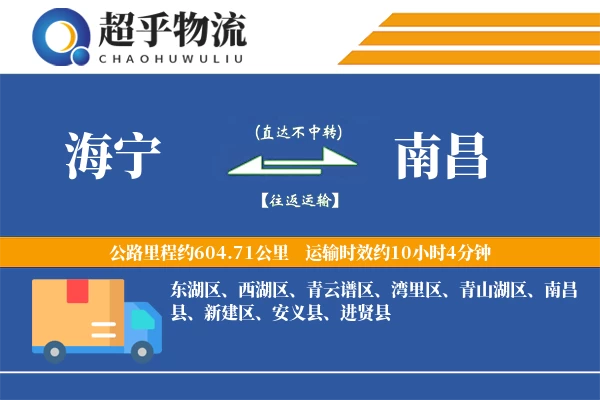 超乎物流
CHAOHUWULIU

海宁

(直达不中转)

【往返运输】

南昌

公路里程约604.71公里 运输时效约10小时4分钟

东湖区、西湖区、青云谱区、湾里区、青山湖区、南昌县、新建区、安义县、进贤县